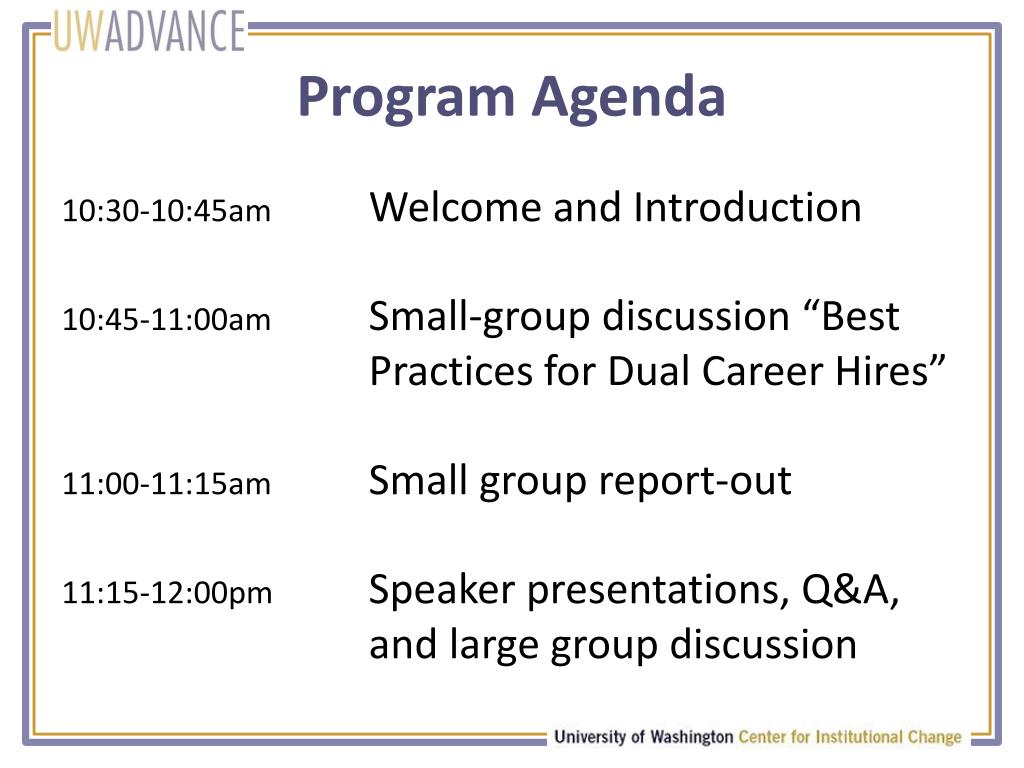 UWADVANCE

Program Agenda

10:30-10:45am Welcome and Introduction

10:45-11:00am Small-group discussion “Best Practices for Dual Career Hires”

11:00-11:15am Small group report-out

11:15-12:00pm Speaker presentations, Q&A, and large group discussion

University of Washington Center for Institutional Change